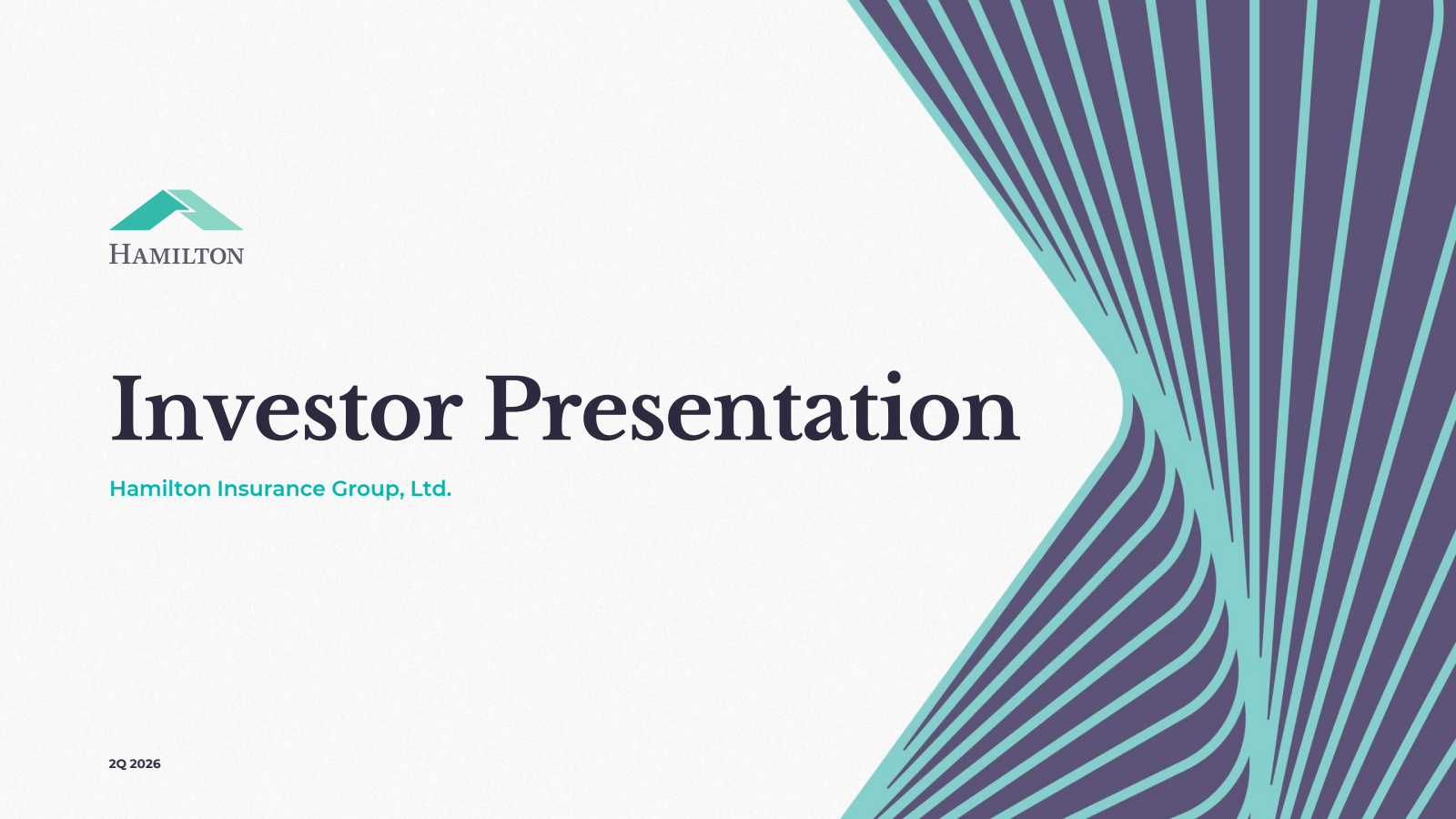 HAMILTON

Investor Presentation

Hamilton Insurance Group, Ltd.

2Q 2026